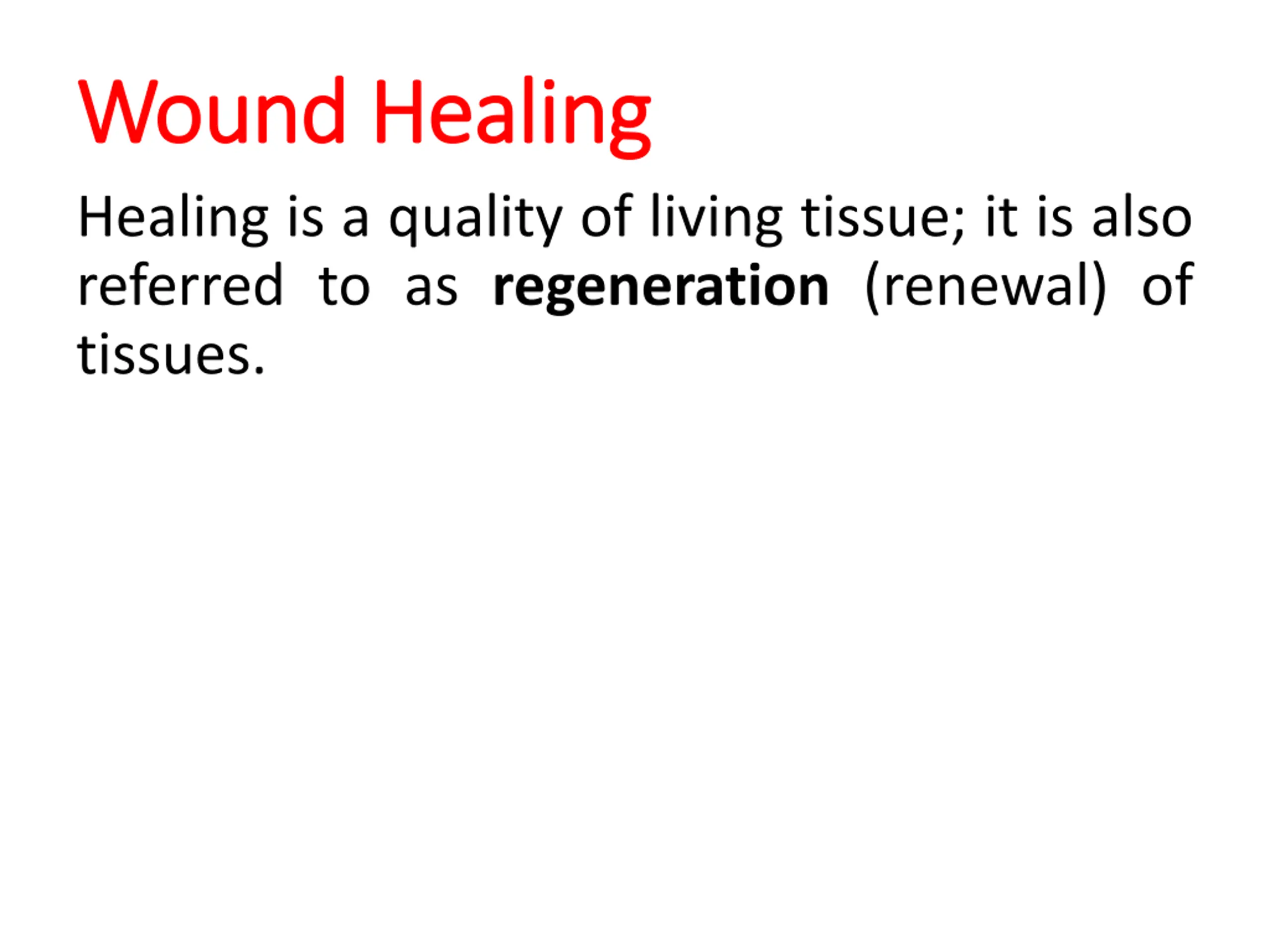 Wound Healing

Healing is a quality of living tissue; it is also referred to as regeneration (renewal) of tissues.